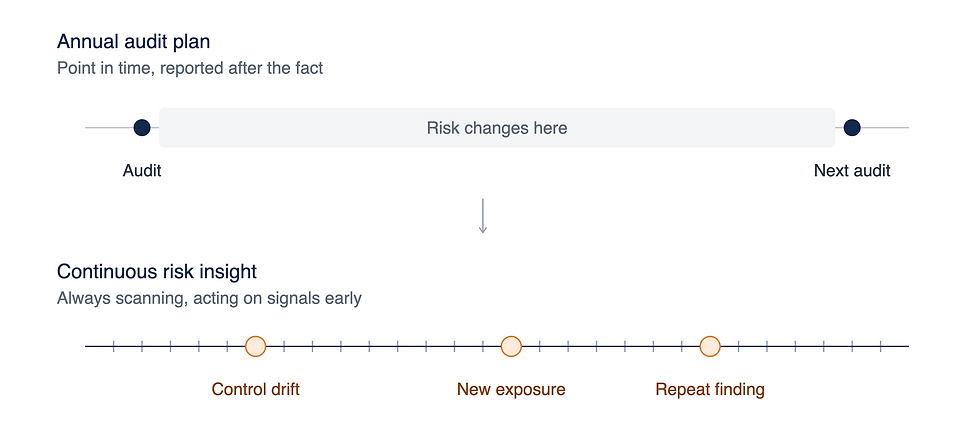 Annual audit plan
Point in time, reported after the fact

Risk changes here

Audit

Next audit

Continuous risk insight
Always scanning, acting on signals early

Control drift

New exposure

Repeat finding